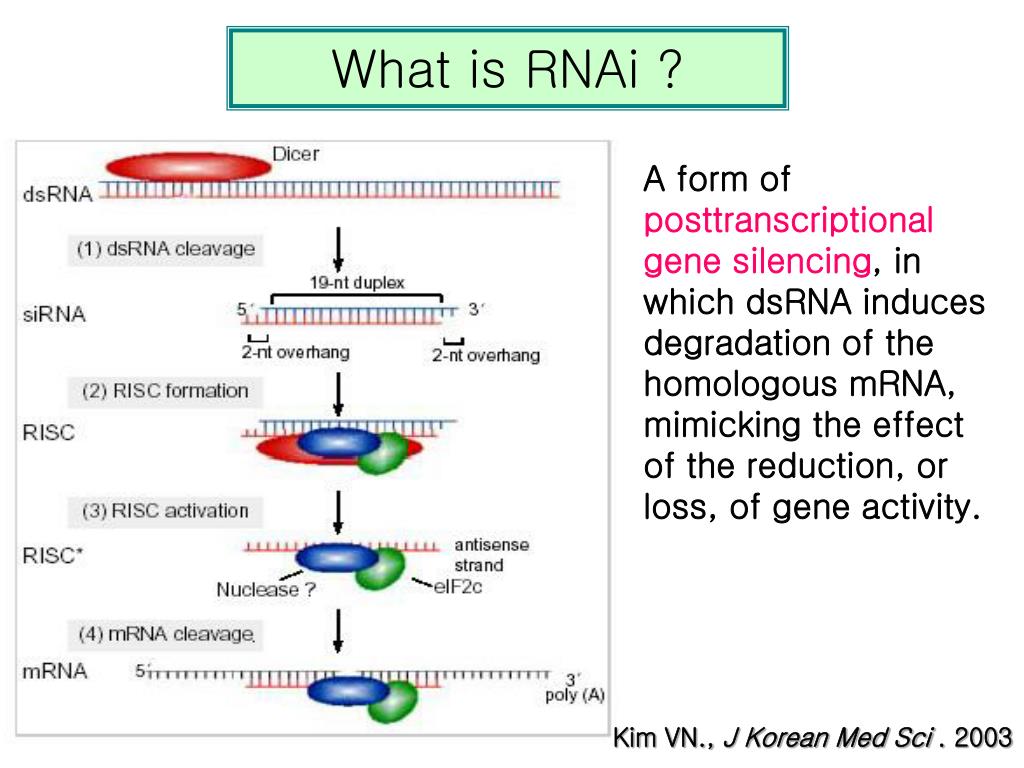 What is RNAi ?

Dicer
dsRNA
(1) dsRNA cleavage
19-nt duplex
siRNA
5´
3´
2-nt overhang
2-nt overhang
(2) RISC formation
RISC
(3) RISC activation
RISC*
antisense strand
Nuclease ?
eIF2c
(4) mRNA cleavage
mRNA
5´
3´
poly (A)

A form of posttranscriptional gene silencing, in which dsRNA induces degradation of the homologous mRNA, mimicking the effect of the reduction, or loss, of gene activity.

Kim VN., J Korean Med Sci . 2003